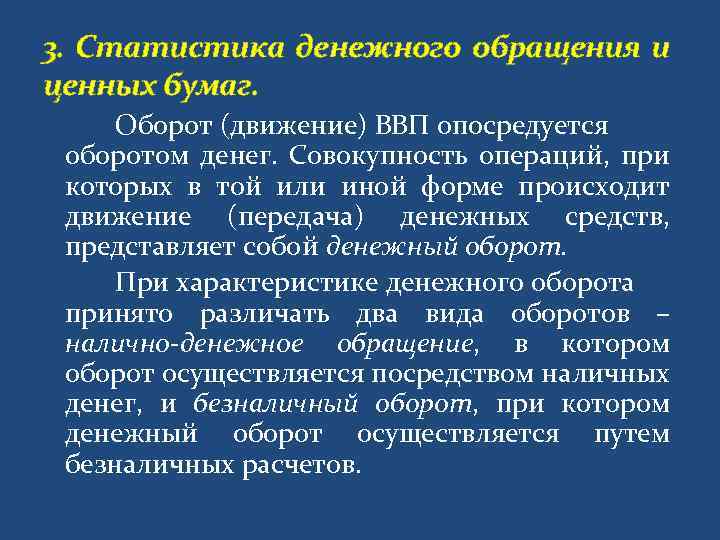 3. Статистика денежного обращения и ценных бумаг.

Оборот (движение) ВВП опосредуется оборотом денег. Совокупность операций, при которых в той или иной форме происходит движение (передача) денежных средств, представляет собой денежный оборот.

При характеристике денежного оборота принято различать два вида оборотов – налично-денежное обращение, в котором оборот осуществляется посредством наличных денег, и безналичный оборот, при котором денежный оборот осуществляется путем безналичных расчетов.